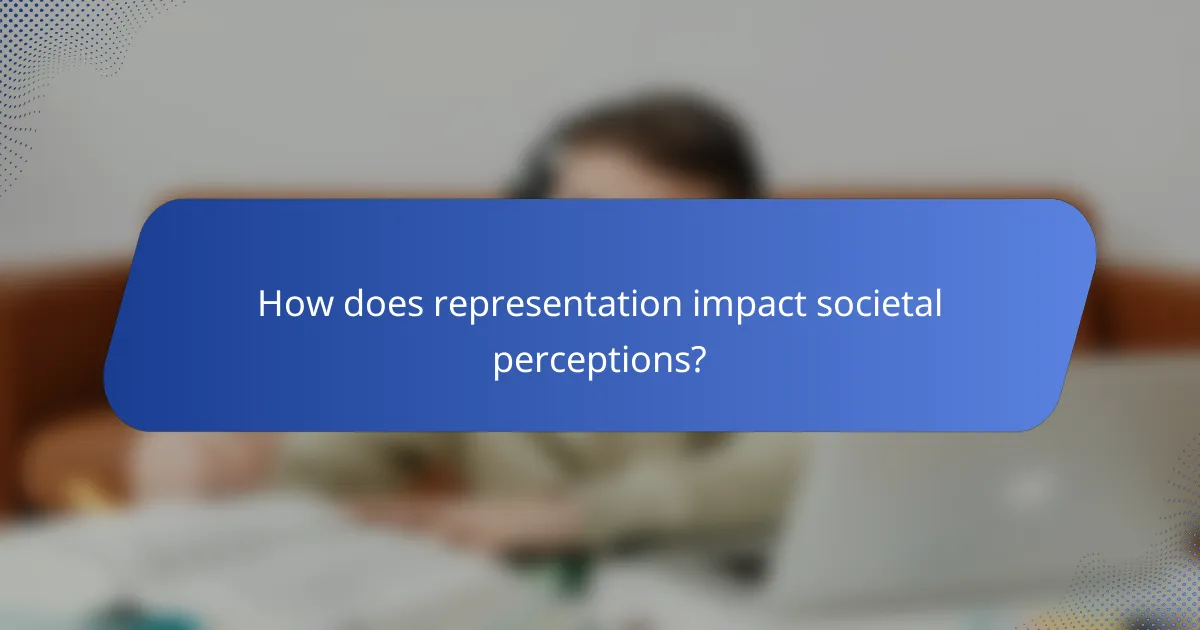 How does representation impact societal perceptions?